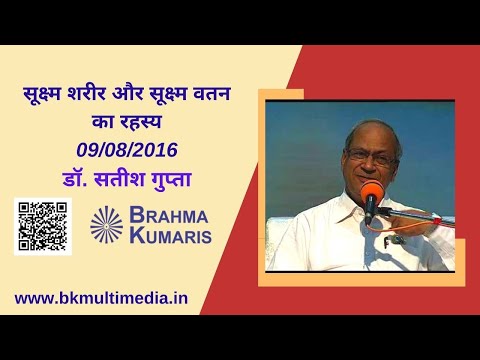 सूक्ष्म शरीर और सूक्ष्म वतन का रहस्य
09/08/2016
डॉ. सतीश गुप्ता

BRAHMA KUMARIS

www.bkmultimedia.in